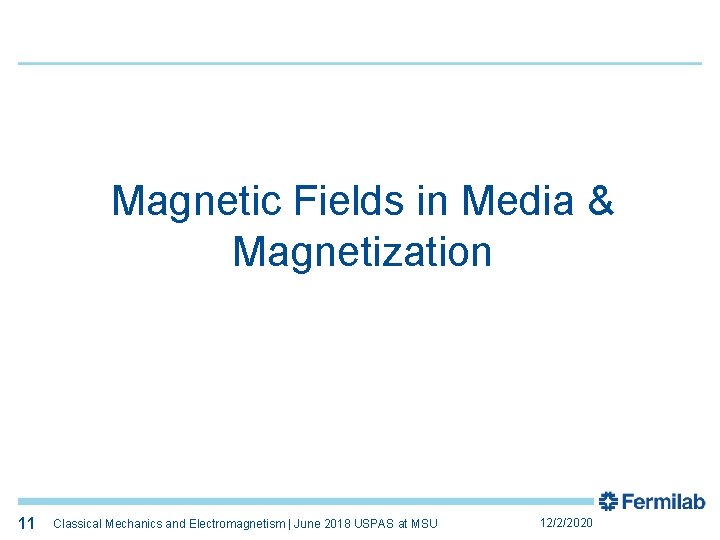 Magnetic Fields in Media & Magnetization

Fermilab

11 Classical Mechanics and Electromagnetism | June 2018 USPAS at MSU 12/2/2020